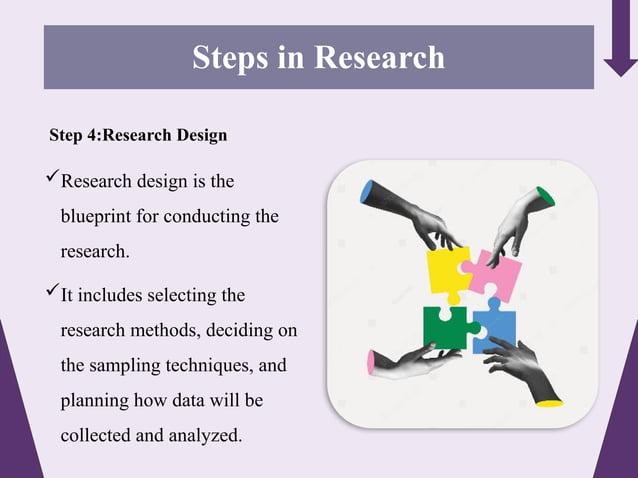 Steps in Research

Step 4:Research Design

✓Research design is the blueprint for conducting the research.

✓It includes selecting the research methods, deciding on the sampling techniques, and planning how data will be collected and analyzed.